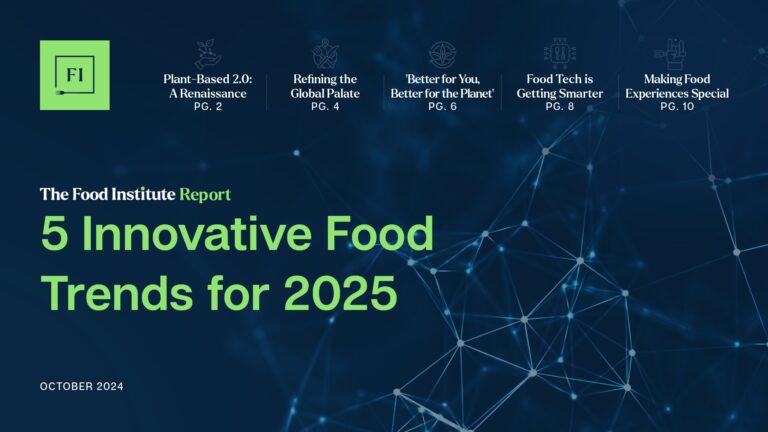 FI

Plant-Based 2.0: A Renaissance
PG. 2

Refining the Global Palate
PG. 4

'Better for You, Better for the Planet'
PG. 6

Food Tech is Getting Smarter
PG. 8

Making Food Experiences Special
PG. 10

The Food Institute Report

5 Innovative Food Trends for 2025

OCTOBER 2024